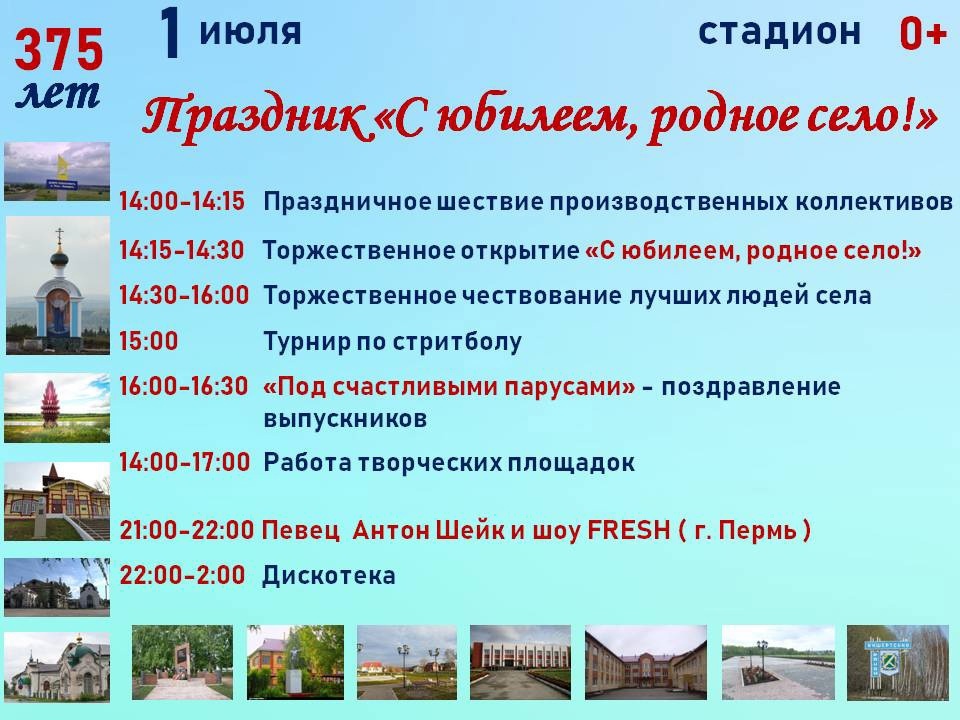 375 лет

1 июля

стадион

0+

Праздник «С юбилеем, родное село!»

14:00-14:15 Праздничное шествие производственных коллективов

14:15-14:30 Торжественное открытие «С юбилеем, родное село!»

14:30-16:00 Торжественное чествование лучших людей села

15:00 Турнир по стритболу

16:00-16:30 «Под счастливыми парусами» - поздравление выпускников

14:00-17:00 Работа творческих площадок

21:00-22:00 Певец Антон Шейк и шоу FRESH ( г. Пермь )

22:00-2:00 Дискотека